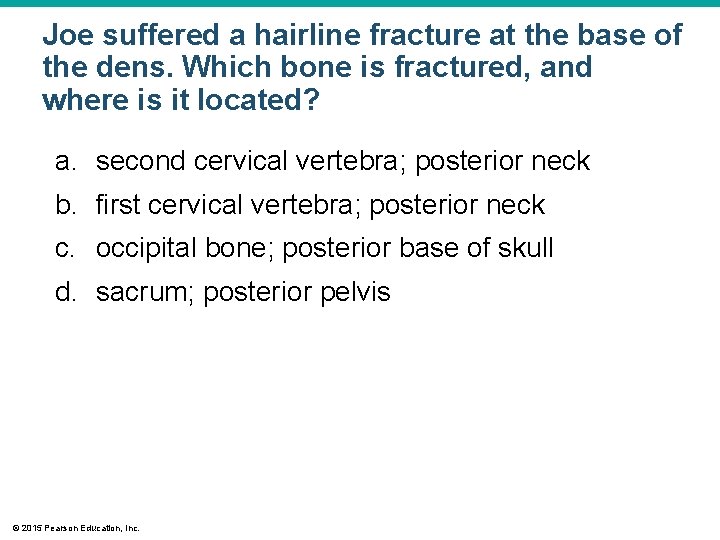 Joe suffered a hairline fracture at the base of the dens. Which bone is fractured, and where is it located?

a. second cervical vertebra; posterior neck
b. first cervical vertebra; posterior neck
c. occipital bone; posterior base of skull
d. sacrum; posterior pelvis

© 2015 Pearson Education, Inc.